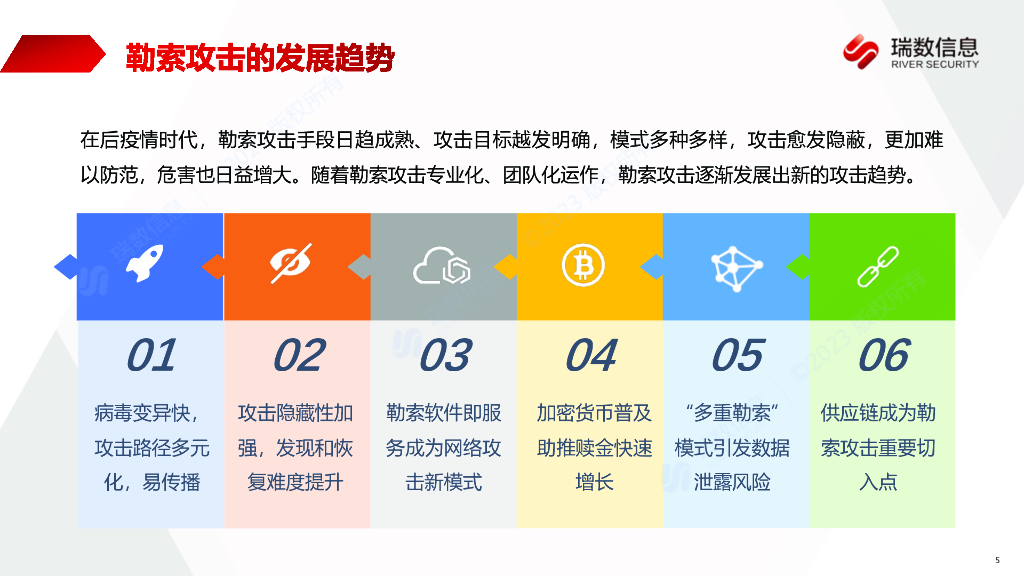 勒索攻击的发展趋势

瑞数信息
RIVER SECURITY

在后疫情时代，勒索攻击手段日趋成熟、攻击目标越发明确，模式多种多样，攻击愈发隐蔽，更加难以防范，危害也日益增大。随着勒索攻击专业化、团队化运作，勒索攻击逐渐发展出新的攻击趋势。

01
病毒变异快，攻击路径多元化，易传播

02
攻击隐藏性加强，发现和恢复难度提升

03
勒索软件即服务成为网络攻击新模式

04
加密货币普及助推赎金快速增长

05
“多重勒索”模式引发数据泄露风险

06
供应链成为勒索攻击重要切入点

5